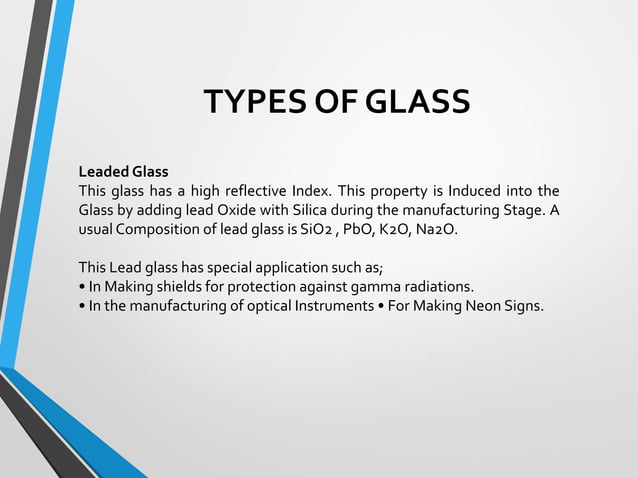 TYPES OF GLASS

Leaded Glass
This glass has a high reflective Index. This property is Induced into the Glass by adding lead Oxide with Silica during the manufacturing Stage. A usual Composition of lead glass is SiO2 , PbO, K2O, Na2O.

This Lead glass has special application such as;
• In Making shields for protection against gamma radiations.
• In the manufacturing of optical Instruments • For Making Neon Signs.